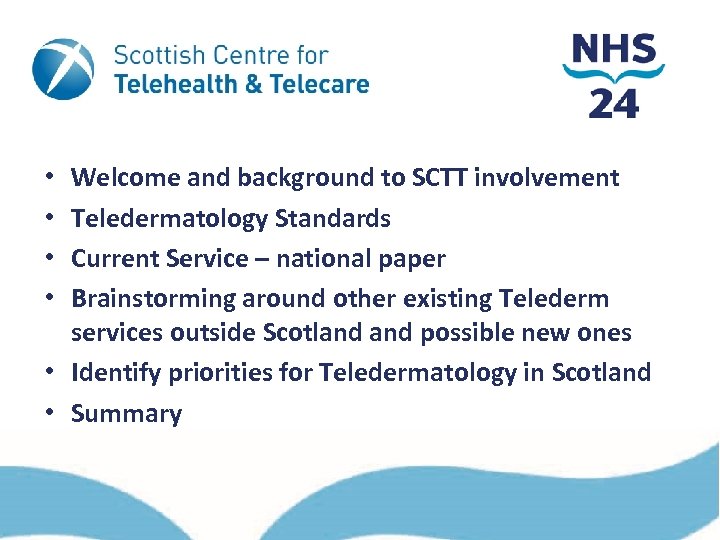 Scottish Centre for
Telehealth & Telecare

NHS
24

• Welcome and background to SCTT involvement
• Teledermatology Standards
• Current Service – national paper
• Brainstorming around other existing Telederm services outside Scotland and possible new ones
• Identify priorities for Teledermatology in Scotland
• Summary